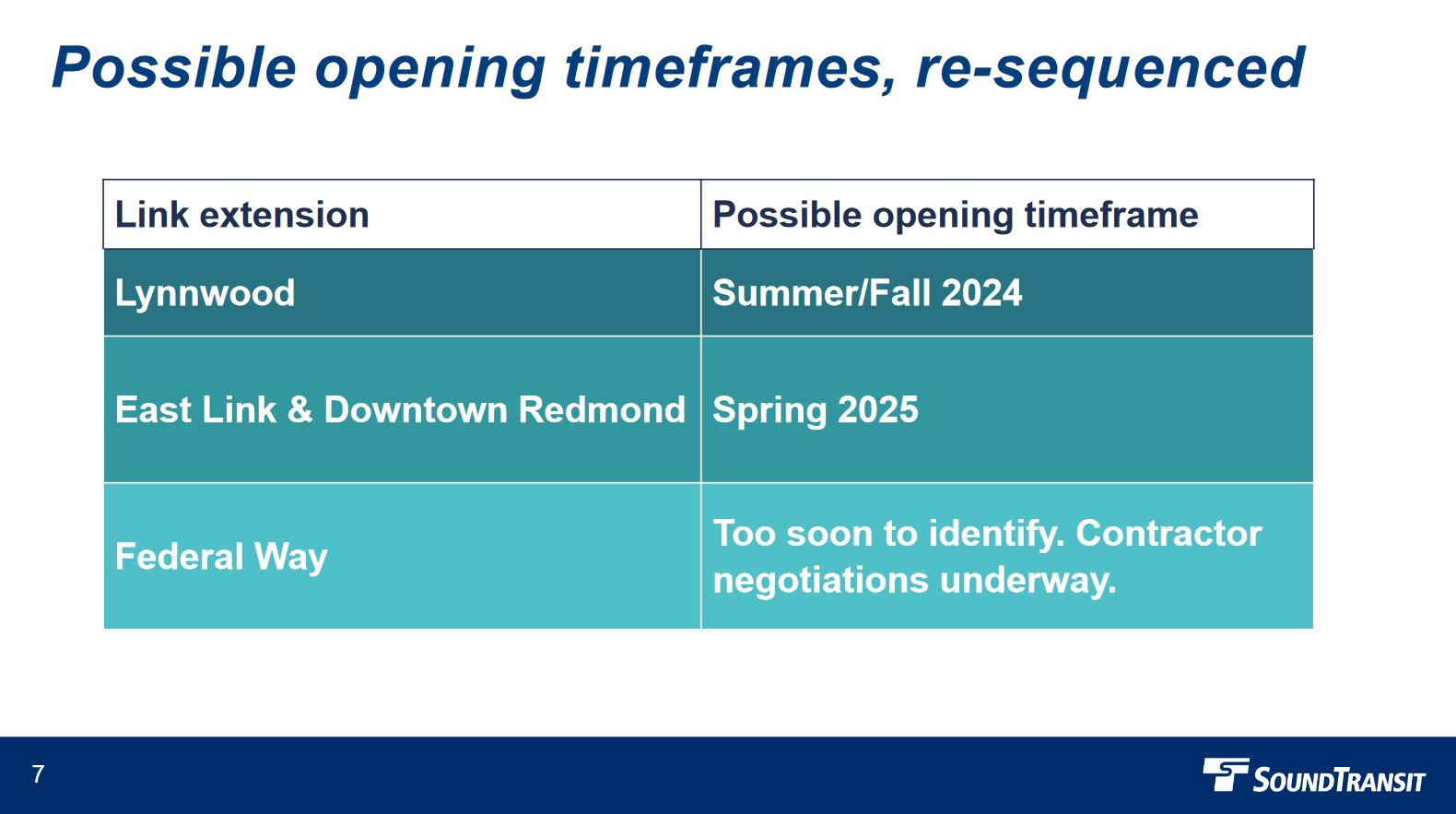 Possible opening timeframes, re-sequenced

| Link extension | Possible opening timeframe |
|---|---|
| Lynnwood | Summer/Fall 2024 |
| East Link & Downtown Redmond | Spring 2025 |
| Federal Way | Too soon to identify. Contractor negotiations underway. |

7

SOUNDTRANSIT